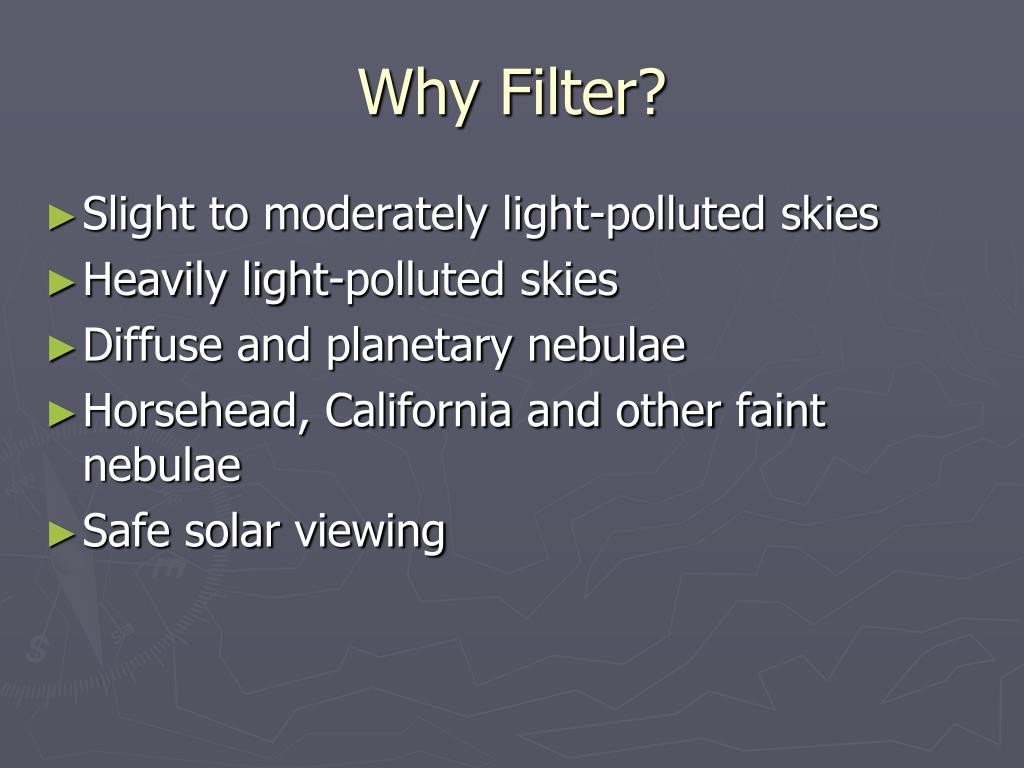 Why Filter?

►Slight to moderately light-polluted skies
►Heavily light-polluted skies
►Diffuse and planetary nebulae
►Horsehead, California and other faint nebulae
►Safe solar viewing